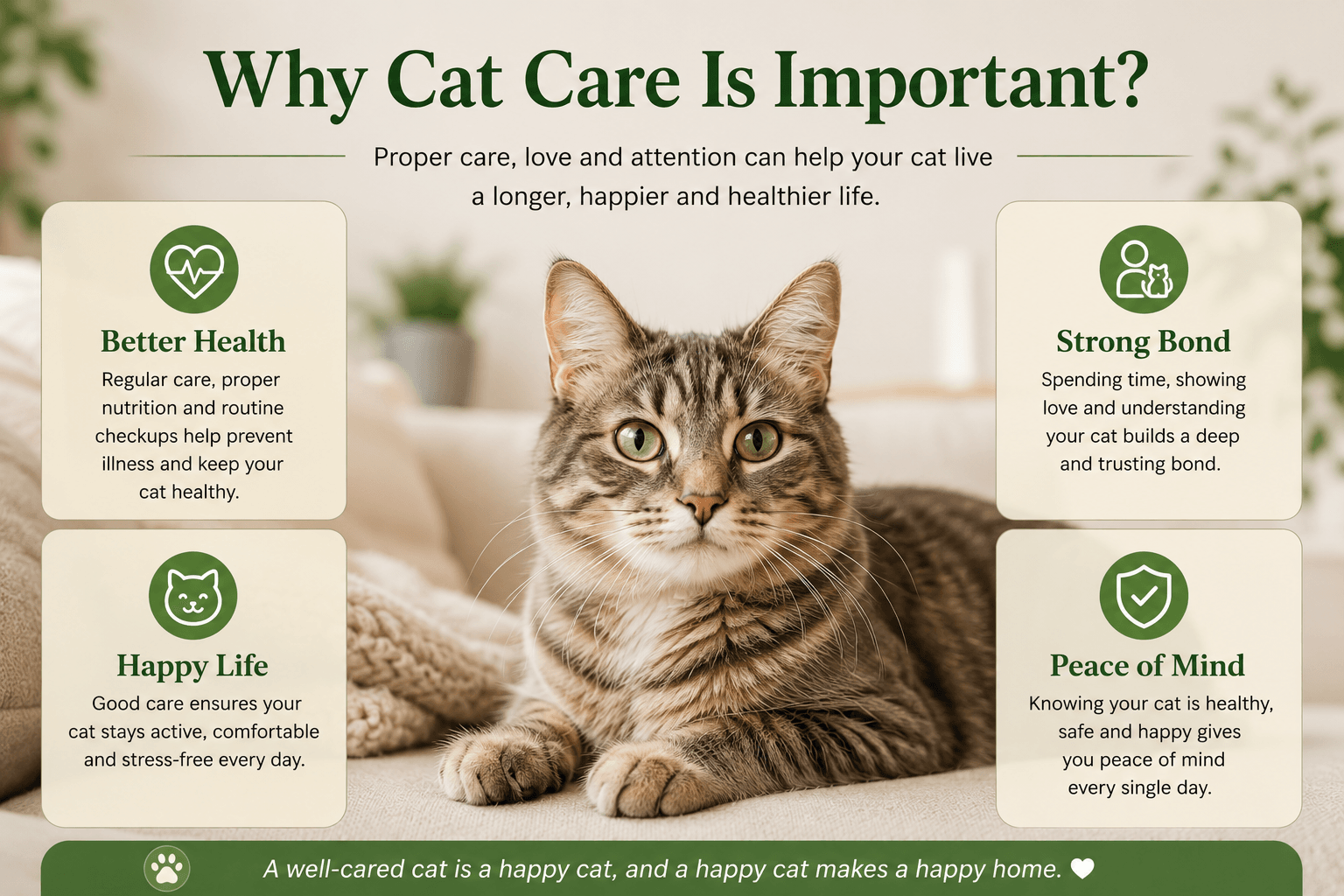 Why Cat Care Is Important?

Proper care, love and attention can help your cat live a longer, happier and healthier life.

Better Health

Regular care, proper nutrition and routine checkups help prevent illness and keep your cat healthy.

Happy Life

Good care ensures your cat stays active, comfortable and stress-free every day.

Strong Bond

Spending time, showing love and understanding your cat builds a deep and trusting bond.

Peace of Mind

Knowing your cat is healthy, safe and happy gives you peace of mind every single day.

A well-cared cat is a happy cat, and a happy cat makes a happy home.